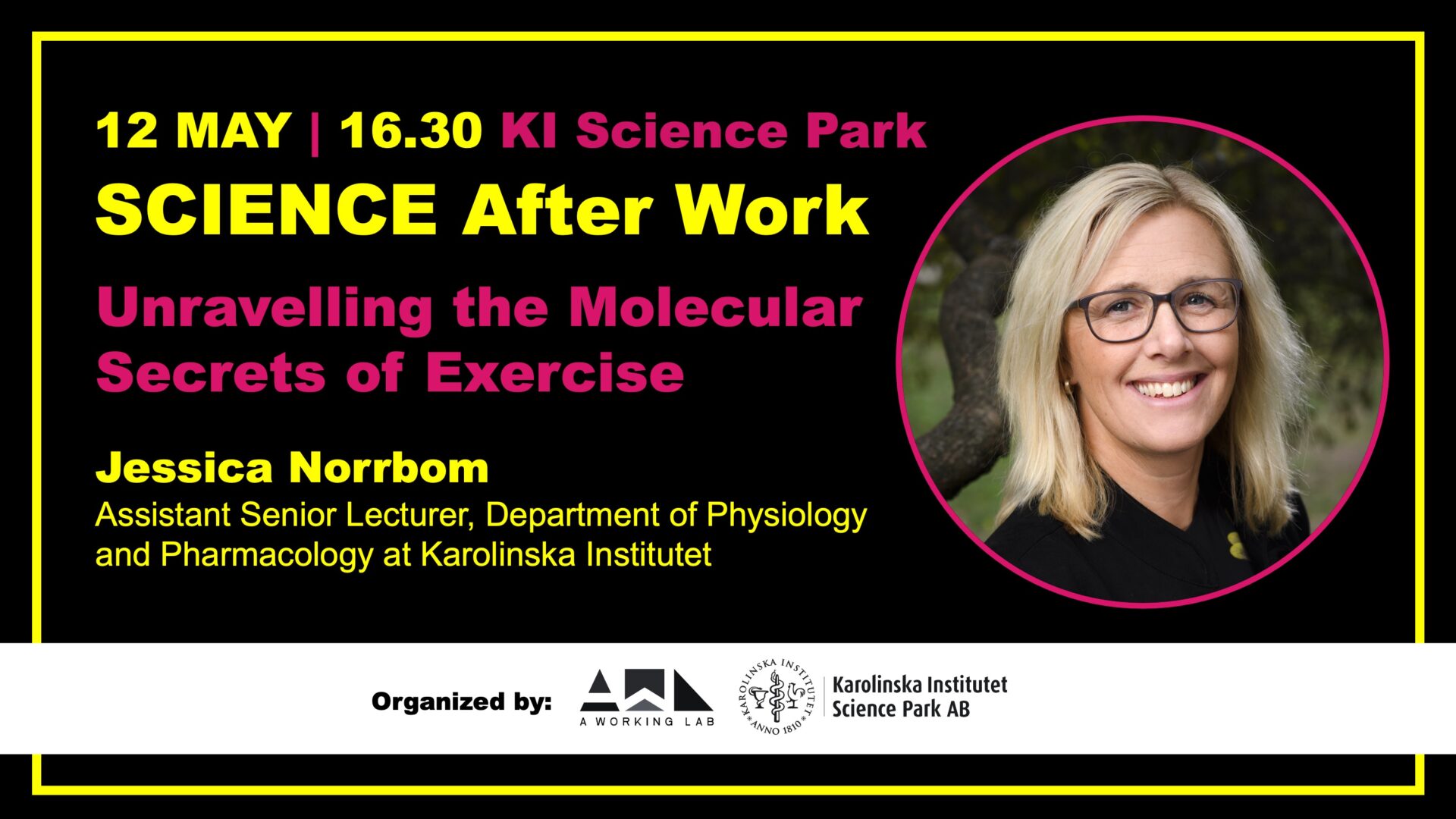 12 MAY | 16.30 KI Science Park

SCIENCE After Work

Unravelling the Molecular Secrets of Exercise

Jessica Norrbom

Assistant Senior Lecturer, Department of Physiology and Pharmacology at Karolinska Institutet

Organized by:

A WORKING LAB

KAROLINSKA INSTITUTET ANNO 1810

Karolinska Institutet Science Park AB